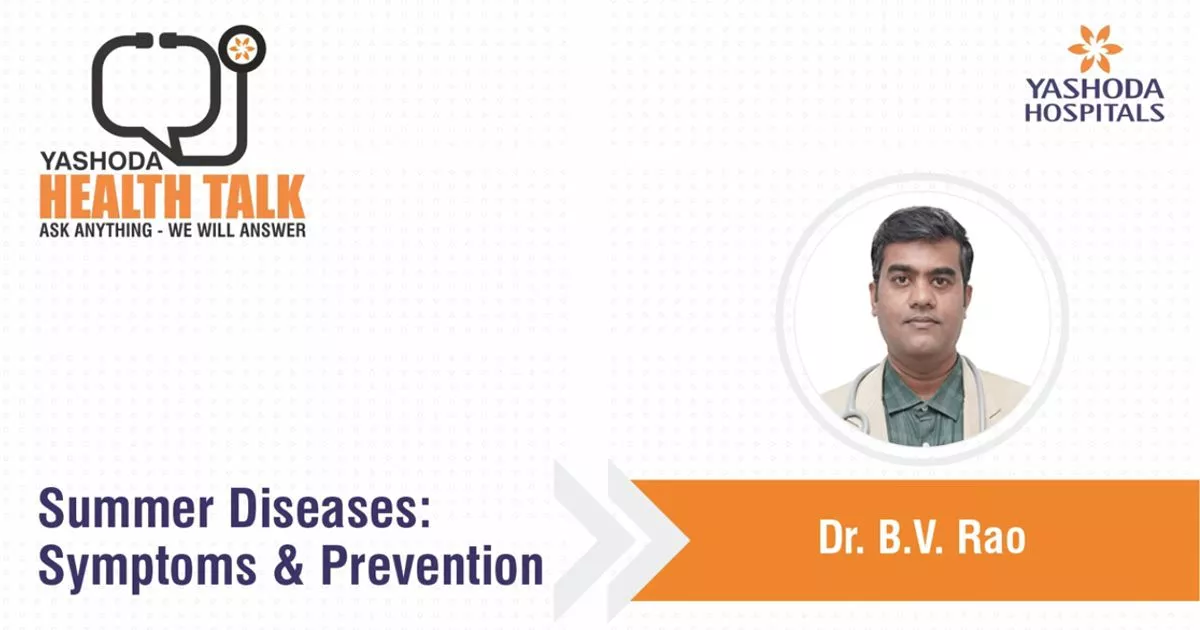 YASHODA
HEALTH TALK
ASK ANYTHING - WE WILL ANSWER

YASHODA
HOSPITALS

Summer Diseases:
Symptoms & Prevention

Dr. B.V. Rao